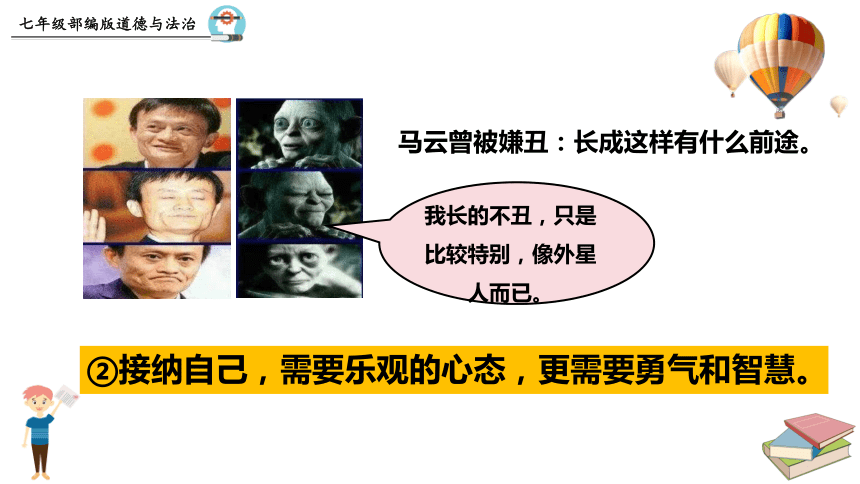 七年级部编版道德与法治

马云曾被嫌丑：长成这样有什么前途。

我长的不丑，只是比较特别，像外星人而已。

②接纳自己，需要乐观的心态，更需要勇气和智慧。